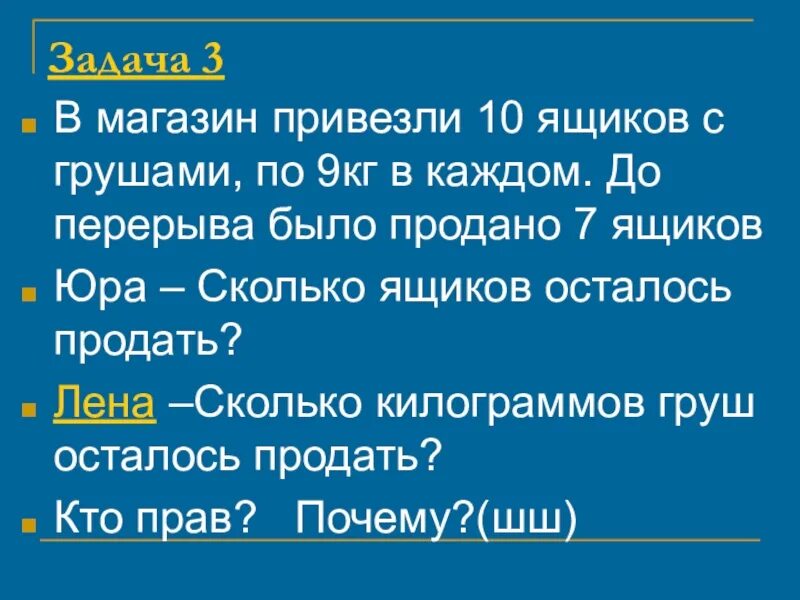 Задача 3

В магазин привезли 10 ящиков с грушами, по 9кг в каждом. До перерыва было продано 7 ящиков

Юра – Сколько ящиков осталось продать?

Лена –Сколько килограммов груш осталось продать?

Кто прав? Почему?(шш)